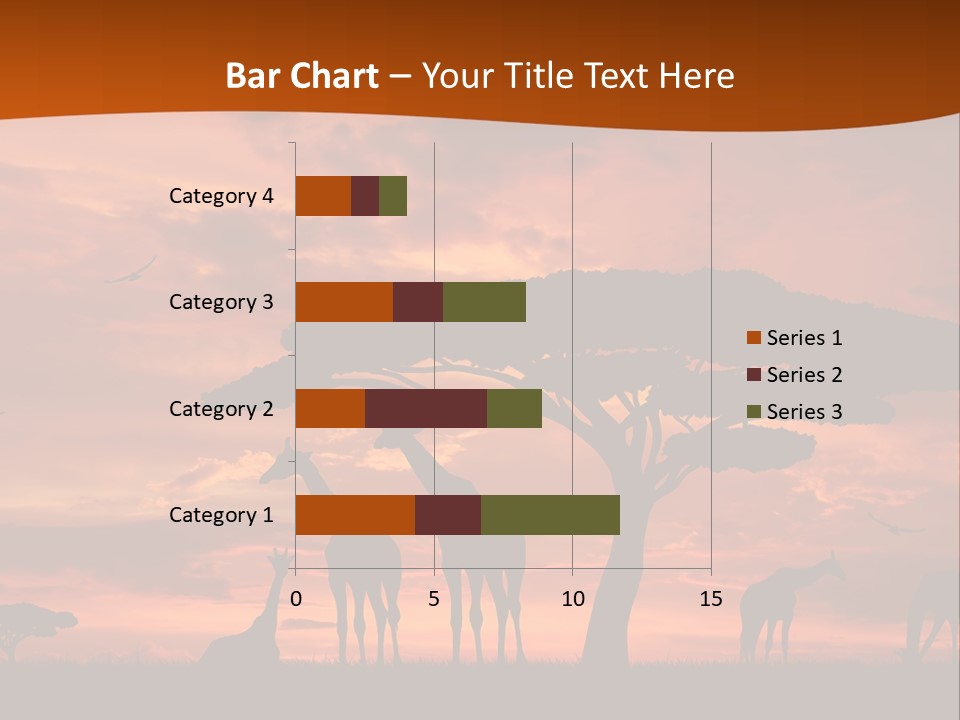 Bar Chart – Your Title Text Here

Category 4
Category 3
Category 2
Category 1

0
5
10
15

Series 1
Series 2
Series 3